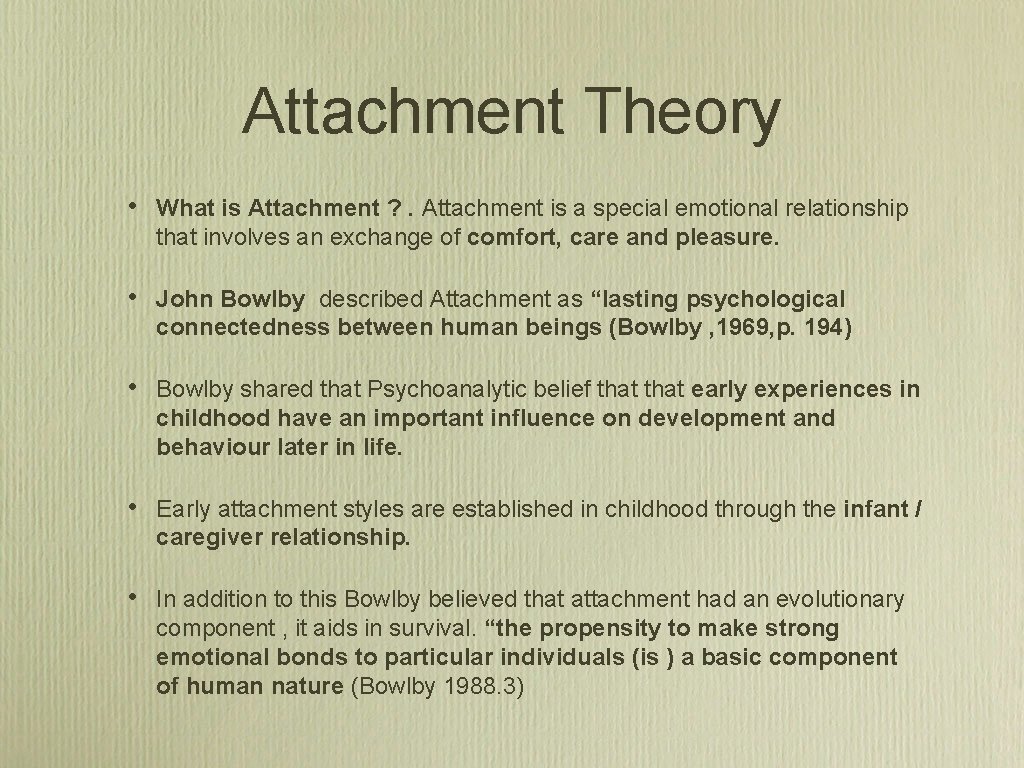 Attachment Theory

• What is Attachment ? . Attachment is a special emotional relationship that involves an exchange of comfort, care and pleasure.

• John Bowlby described Attachment as “lasting psychological connectedness between human beings (Bowlby , 1969, p. 194)

• Bowlby shared that Psychoanalytic belief that that early experiences in childhood have an important influence on development and behaviour later in life.

• Early attachment styles are established in childhood through the infant / caregiver relationship.

• In addition to this Bowlby believed that attachment had an evolutionary component , it aids in survival. “the propensity to make strong emotional bonds to particular individuals (is ) a basic component of human nature (Bowlby 1988. 3)